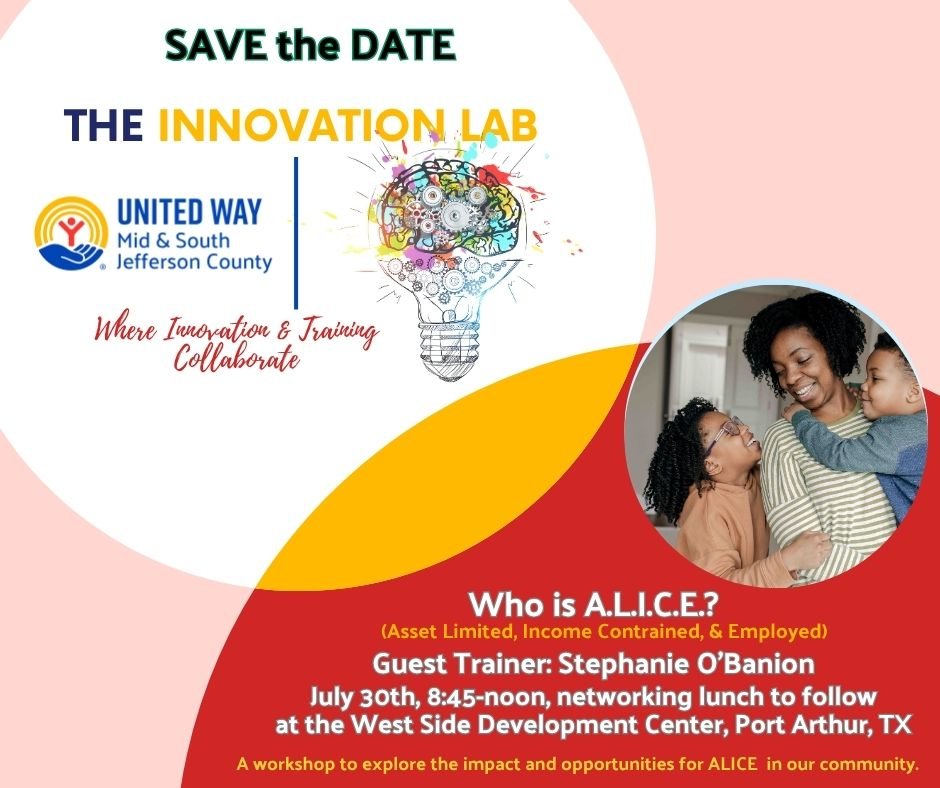 SAVE the DATE

THE INNOVATION LAB

UNITED WAY
Mid & South
Jefferson County

Where Innovation & Training Collaborate

Who is A.L.I.C.E.?
(Asset Limited, Income Contrained, & Employed)
Guest Trainer: Stephanie O'Banion
July 30th, 8:45-noon, networking lunch to follow at the West Side Development Center, Port Arthur, TX

A workshop to explore the impact and opportunities for ALICE in our community.